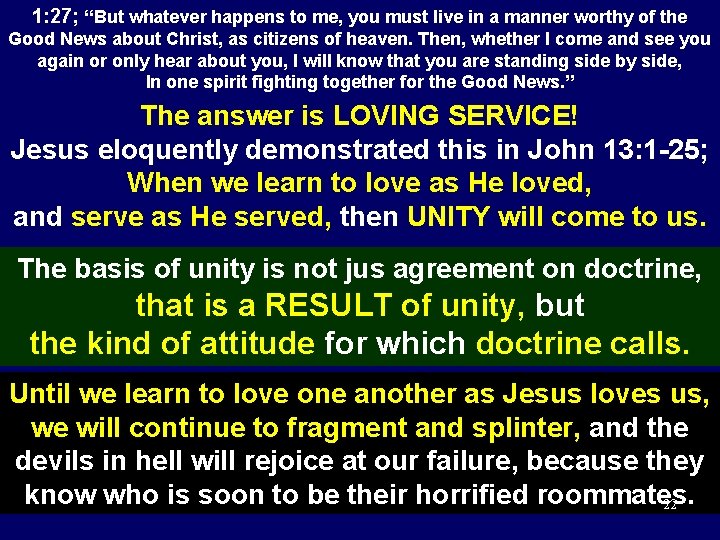 1:27; “But whatever happens to me, you must live in a manner worthy of the Good News about Christ, as citizens of heaven. Then, whether I come and see you again or only hear about you, I will know that you are standing side by side, In one spirit fighting together for the Good News.”

The answer is LOVING SERVICE!

Jesus eloquently demonstrated this in John 13:1-25; When we learn to love as He loved, and serve as He served, then UNITY will come to us.

The basis of unity is not jus agreement on doctrine, that is a RESULT of unity, but the kind of attitude for which doctrine calls.

Until we learn to love one another as Jesus loves us, we will continue to fragment and splinter, and the devils in hell will rejoice at our failure, because they know who is soon to be their horrified roommates.

22